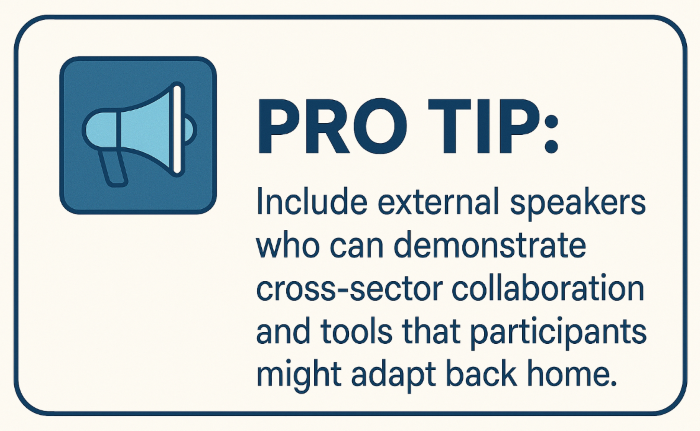 PRO TIP:

Include external speakers who can demonstrate cross-sector collaboration and tools that participants might adapt back home.